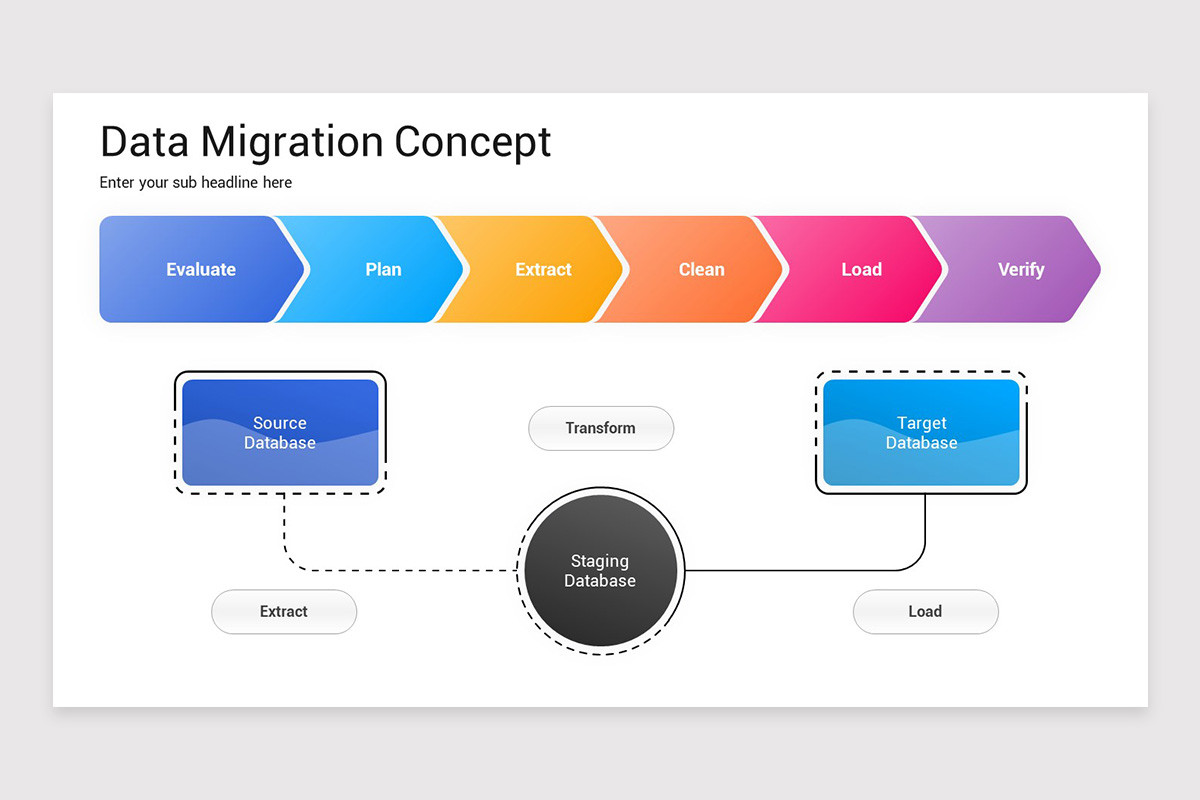 Data Migration Concept

Enter your sub headline here

Evaluate
Plan
Extract
Clean
Load
Verify

Source Database

Transform

Target Database

Staging Database

Extract

Load